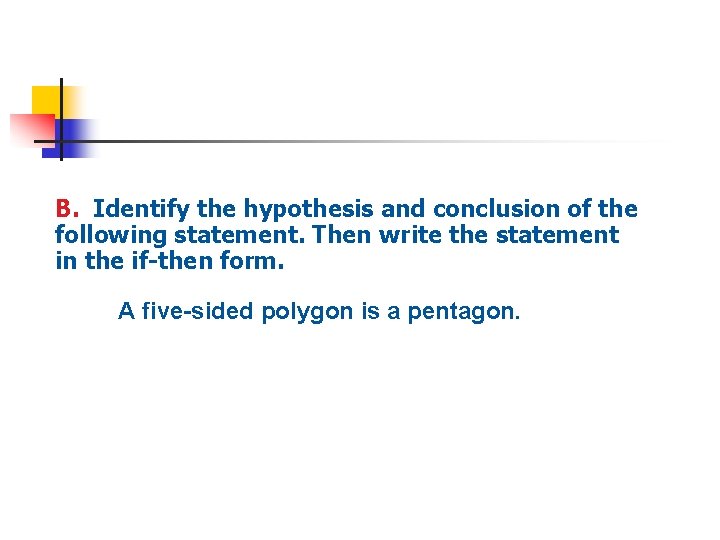 B. Identify the hypothesis and conclusion of the following statement. Then write the statement in the if-then form.

A five-sided polygon is a pentagon.